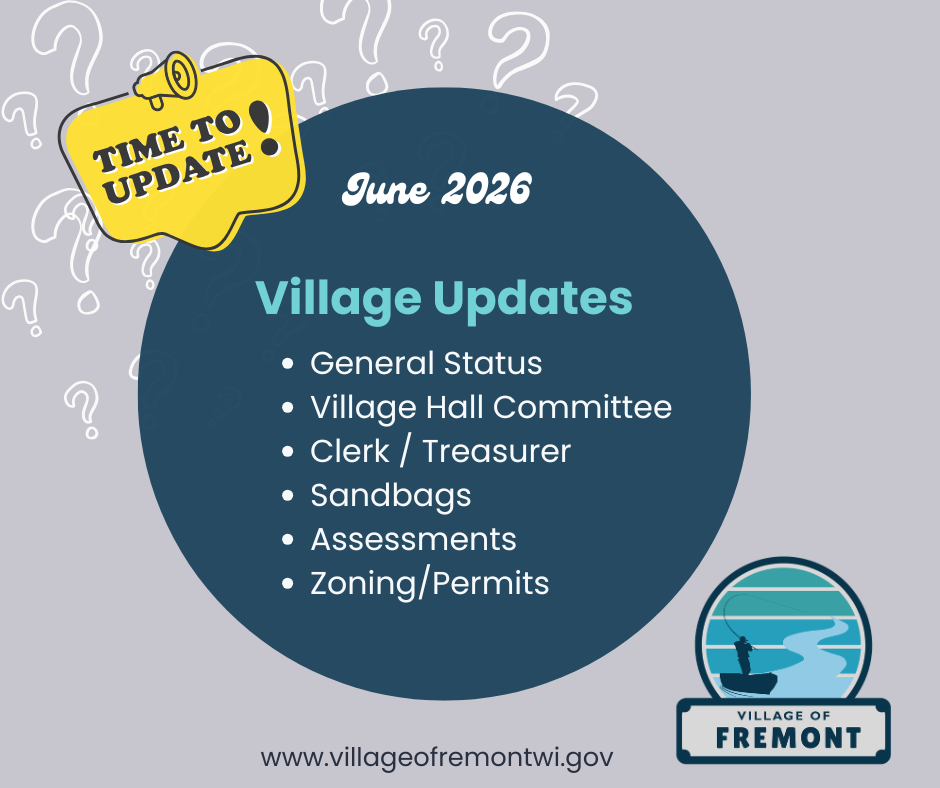 TIME TO UPDATE!

June 2026

Village Updates

• General Status
• Village Hall Committee
• Clerk / Treasurer
• Sandbags
• Assessments
• Zoning/Permits

VILLAGE OF
FREMONT

www.villageofremontwi.gov